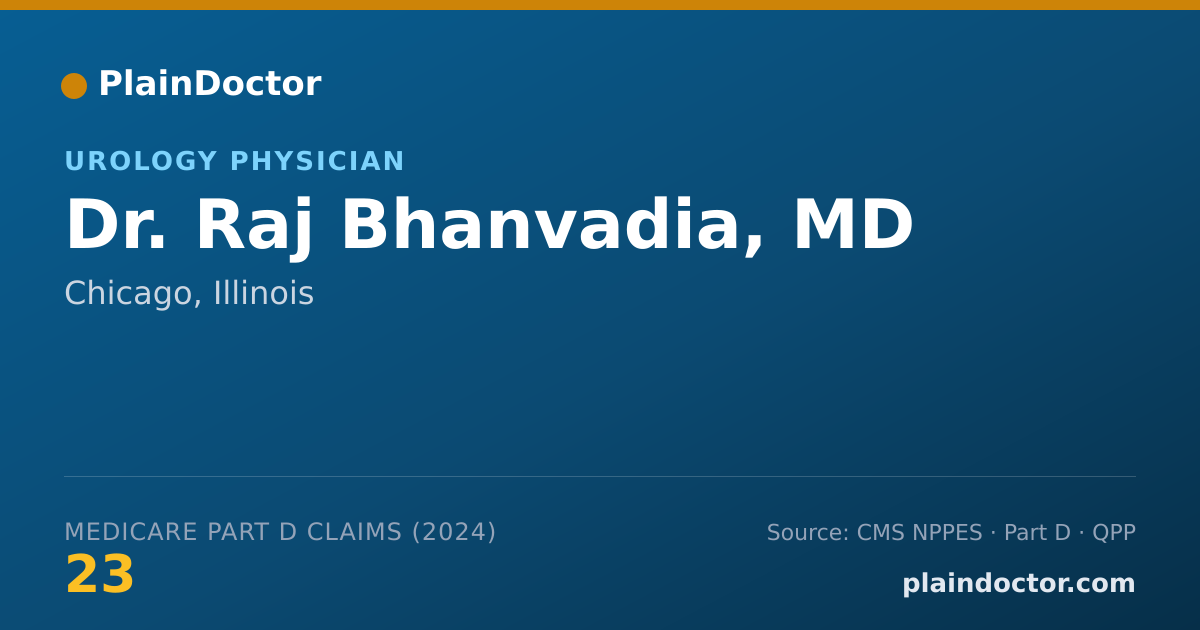 PlainDoctor

UROLOGY PHYSICIAN

Dr. Raj Bhanvadia, MD

Chicago, Illinois

MEDICARE PART D CLAIMS (2024)

23

Source: CMS NPPES · Part D · QPP

plaindoctor.com